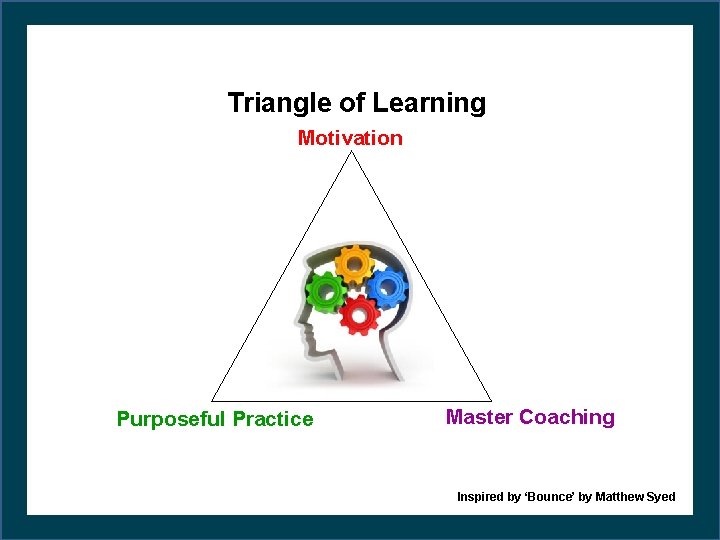 Triangle of Learning

Motivation

Purposeful Practice

Master Coaching

Inspired by 'Bounce' by Matthew Syed